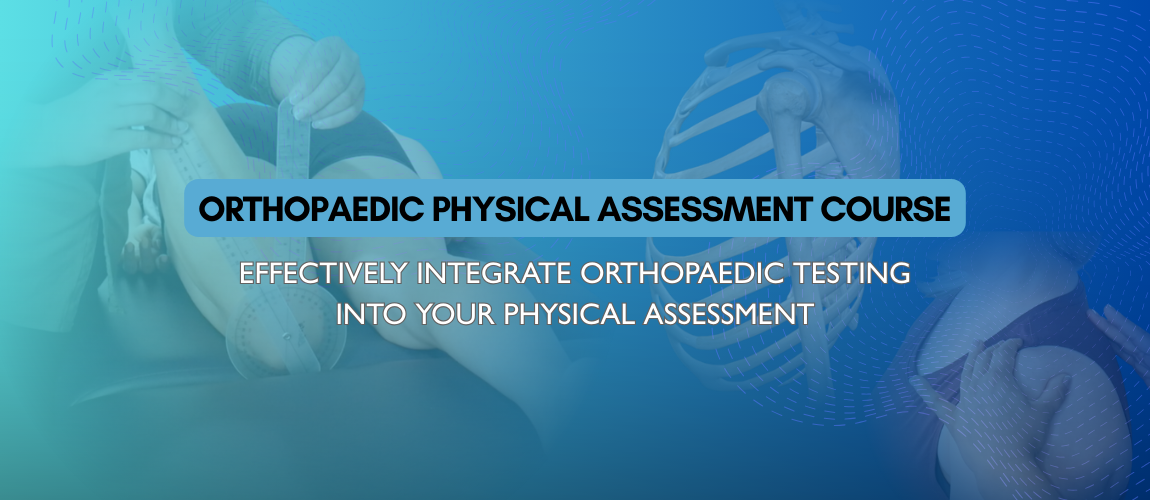 ORTHOPAEDIC PHYSICAL ASSESSMENT COURSE

EFFECTIVELY INTEGRATE ORTHOPAEDIC TESTING INTO YOUR PHYSICAL ASSESSMENT